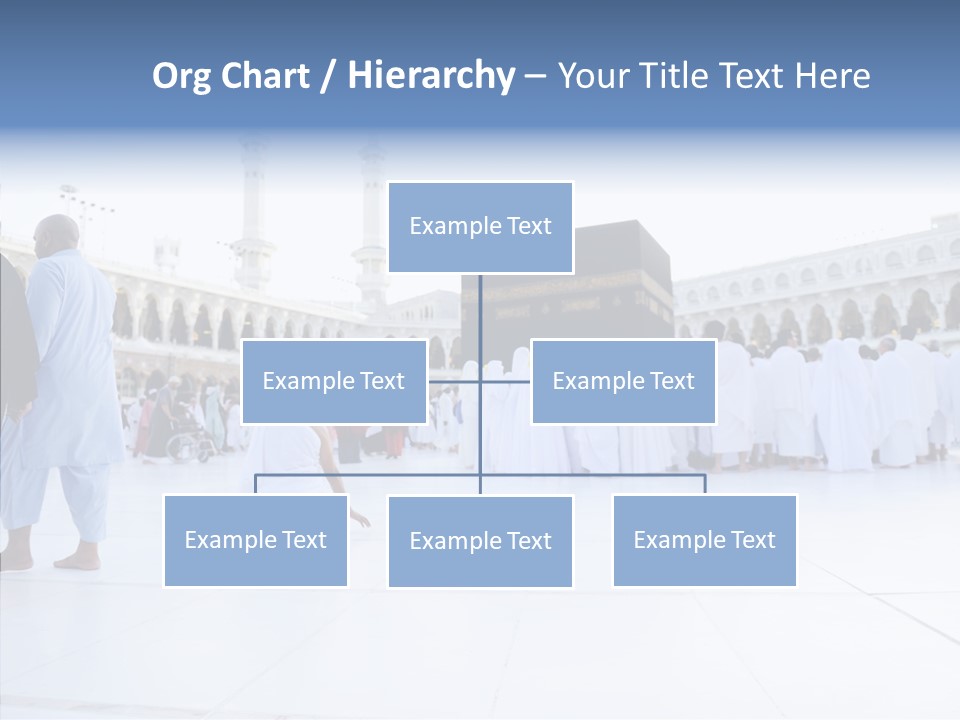 Org Chart / Hierarchy – Your Title Text Here

Example Text

Example Text

Example Text

Example Text

Example Text

Example Text